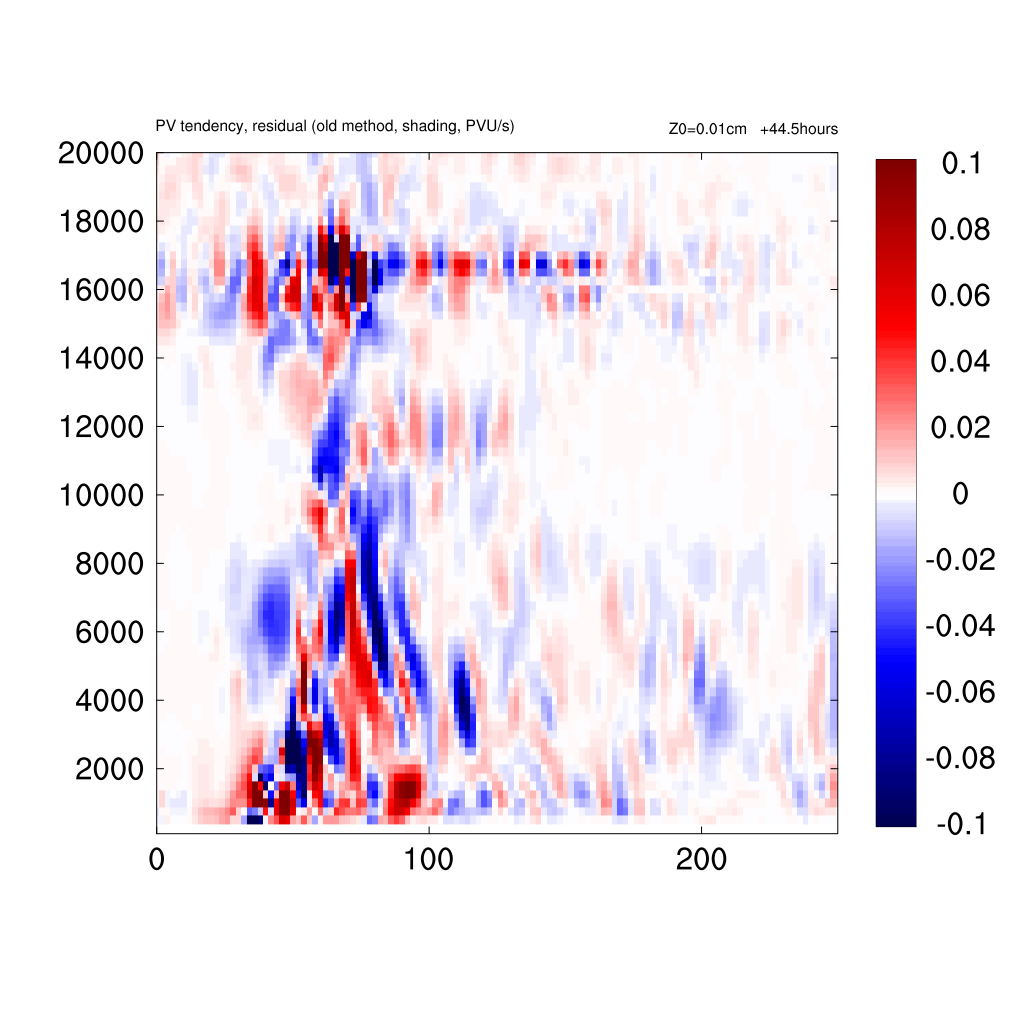 PV tendency, residual (old method, shading, PVU/s)

Z0=0.01cm +44.5hours

20000
18000
16000
14000
12000
10000
8000
6000
4000
2000

0
100
200

0.1
0.08
0.06
0.04
0.02
0
-0.02
-0.04
-0.06
-0.08
-0.1